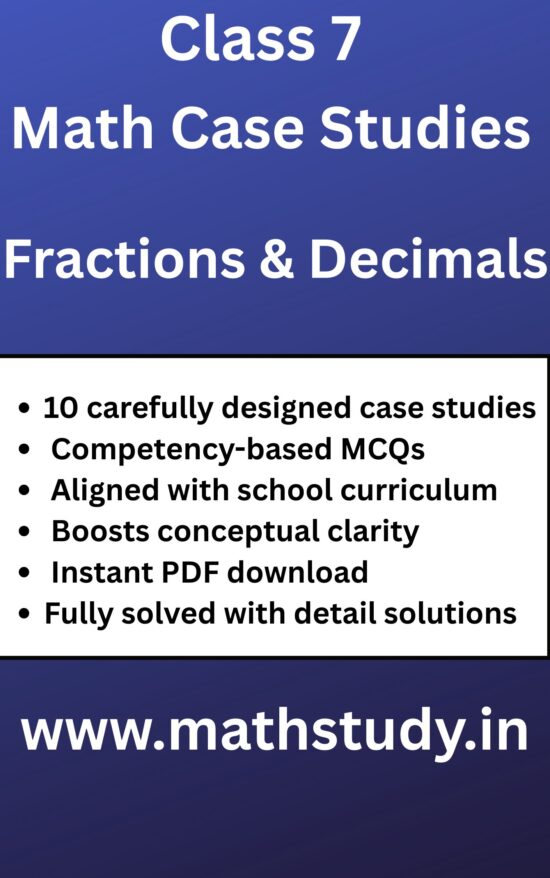 Class 7
Math Case Studies

Fractions & Decimals

• 10 carefully designed case studies
• Competency-based MCQs
• Aligned with school curriculum
• Boosts conceptual clarity
• Instant PDF download
• Fully solved with detail solutions

www.mathstudy.in